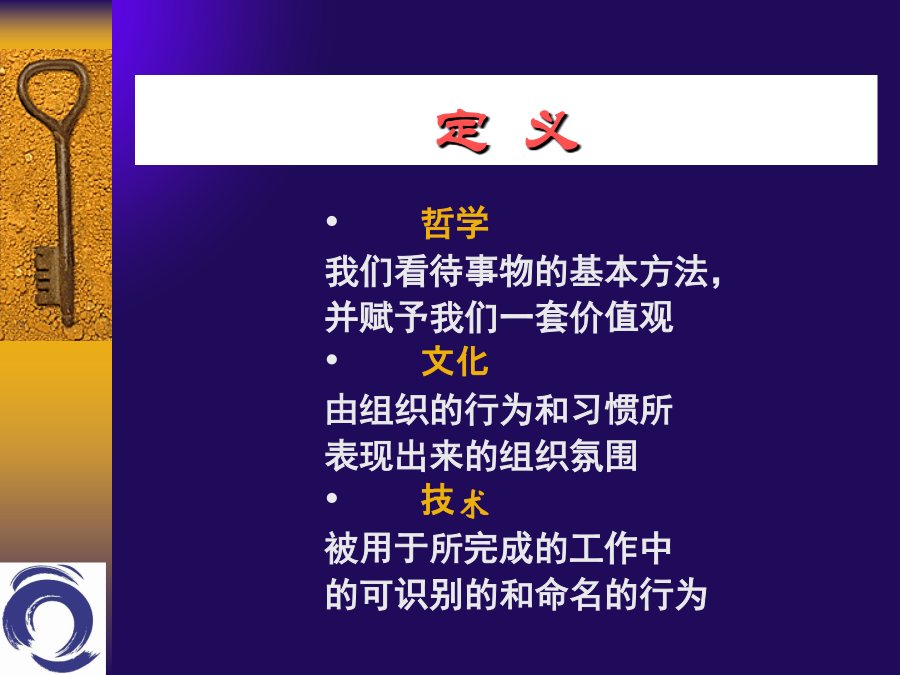 定 义

• 哲学
我们看待事物的基本方法，并赋予我们一套价值观

• 文化
由组织的行为和习惯所表现出来的组织氛围

• 技术
被用于所完成的工作中的可识别的和命名的行为